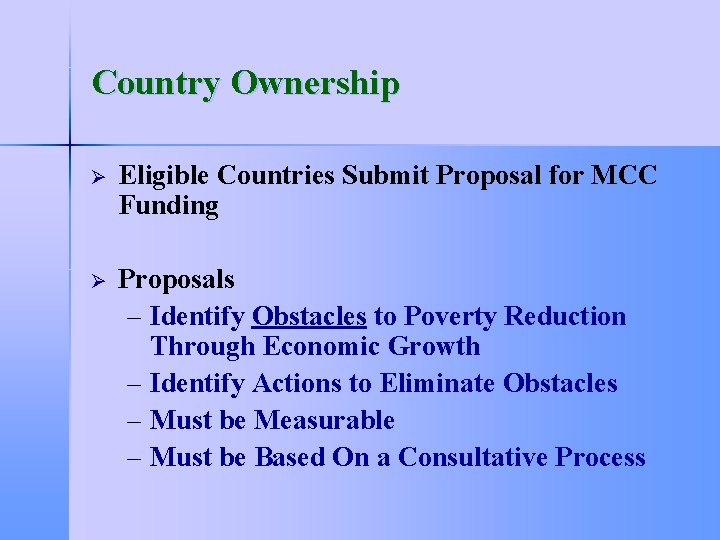 Country Ownership

➢ Eligible Countries Submit Proposal for MCC Funding

➢ Proposals
– Identify Obstacles to Poverty Reduction Through Economic Growth
– Identify Actions to Eliminate Obstacles
– Must be Measurable
– Must be Based On a Consultative Process